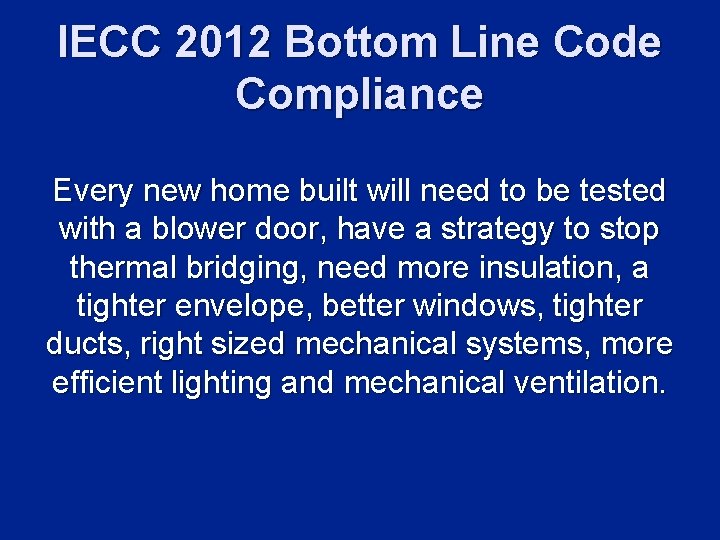 IECC 2012 Bottom Line Code Compliance

Every new home built will need to be tested with a blower door, have a strategy to stop thermal bridging, need more insulation, a tighter envelope, better windows, tighter ducts, right sized mechanical systems, more efficient lighting and mechanical ventilation.